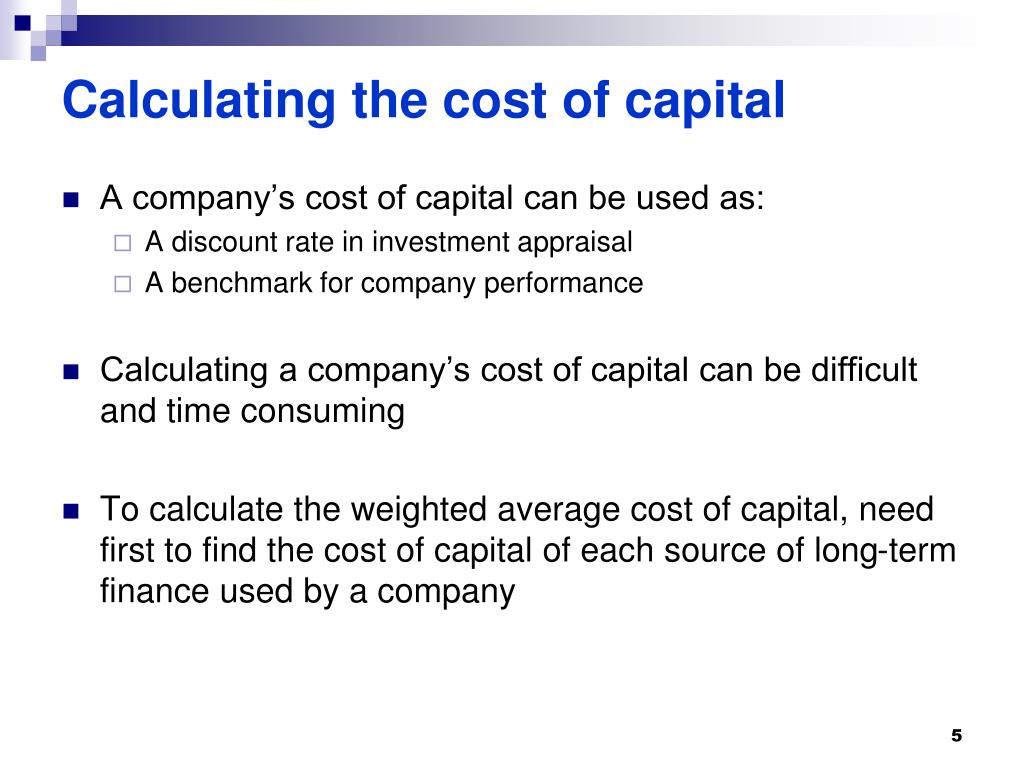 Calculating the cost of capital

A company’s cost of capital can be used as:

A discount rate in investment appraisal

A benchmark for company performance

Calculating a company’s cost of capital can be difficult and time consuming

To calculate the weighted average cost of capital, need first to find the cost of capital of each source of long-term finance used by a company

5